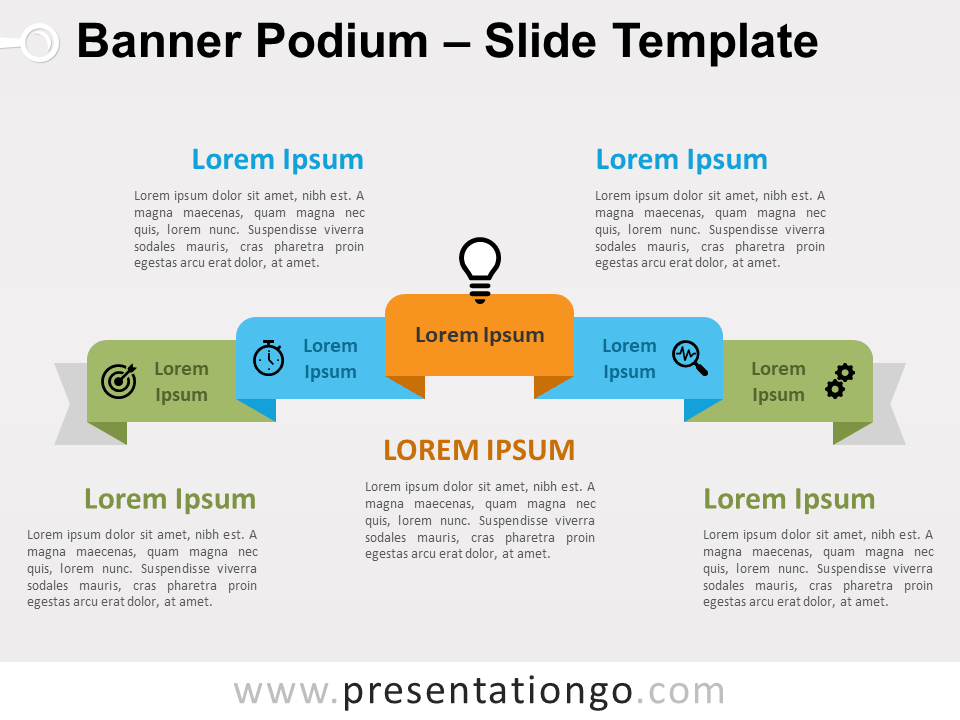 Banner Podium – Slide Template

Lorem Ipsum

Lorem ipsum dolor sit amet, nibh est. A magna maecenas, quam magna nec quis, lorem nunc. Suspendisse viverra sodales mauris, cras pharetra proin egestas arcu erat dolor, at amet.

Lorem Ipsum

Lorem ipsum dolor sit amet, nibh est. A magna maecenas, quam magna nec quis, lorem nunc. Suspendisse viverra sodales mauris, cras pharetra proin egestas arcu erat dolor, at amet.

Lorem Ipsum

Lorem Ipsum

Lorem Ipsum

Lorem Ipsum

Lorem Ipsum

LOREM IPSUM

Lorem ipsum dolor sit amet, nibh est. A magna maecenas, quam magna nec quis, lorem nunc. Suspendisse viverra sodales mauris, cras pharetra proin egestas arcu erat dolor, at amet.

Lorem Ipsum

Lorem ipsum dolor sit amet, nibh est. A magna maecenas, quam magna nec quis, lorem nunc. Suspendisse viverra sodales mauris, cras pharetra proin egestas arcu erat dolor, at amet.

Lorem Ipsum

Lorem ipsum dolor sit amet, nibh est. A magna maecenas, quam magna nec quis, lorem nunc. Suspendisse viverra sodales mauris, cras pharetra proin egestas arcu erat dolor, at amet.

www.presentationgo.com